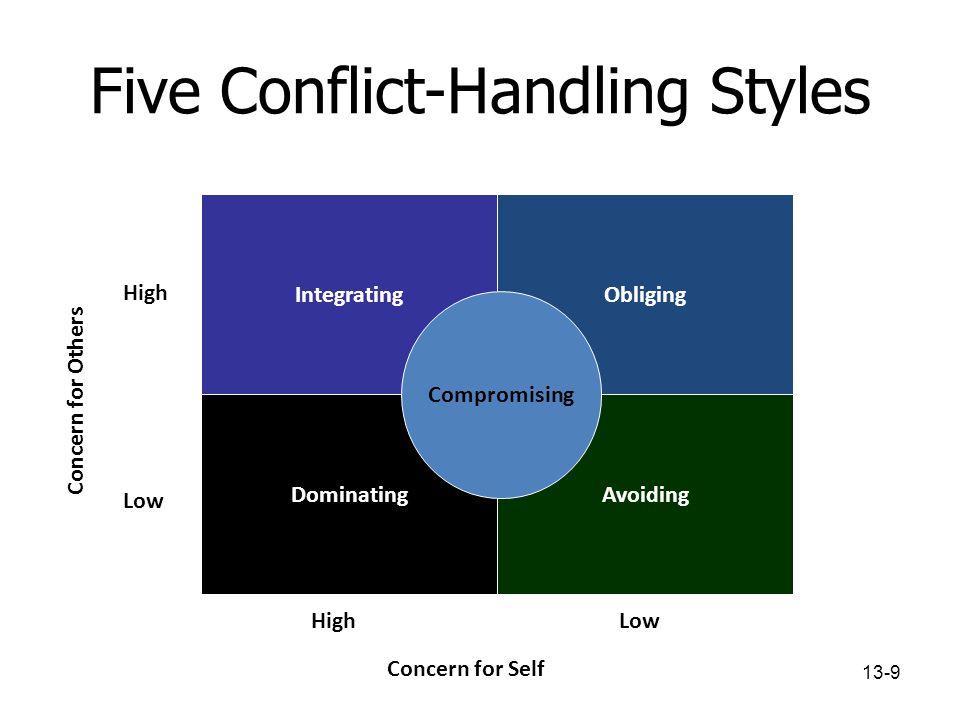 Five Conflict-Handling Styles

Concern for Others

High

Low

Integrating

Obliging

Compromising

Dominating

Avoiding

High

Low

Concern for Self

13-9